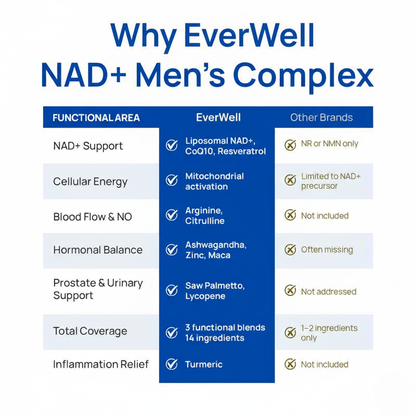 Why EverWell NAD+ Men's Complex

| FUNCTIONAL AREA | EverWell | Other Brands |
|---|---|---|
| NAD+ Support | Liposomal NAD+, CoQ10, Resveratrol | NR or NMN only |
| Cellular Energy | Mitochondrial activation | Limited to NAD+ precursor |
| Blood Flow & NO | Arginine, Citrulline | Not included |
| Hormonal Balance | Ashwagandha, Zinc, Maca | Often missing |
| Prostate & Urinary Support | Saw Palmetto, Lycopene | Not addressed |
| Total Coverage | 3 functional blends 14 ingredients | 1-2 ingredients only |
| Inflammation Relief | Turmeric | Not included |